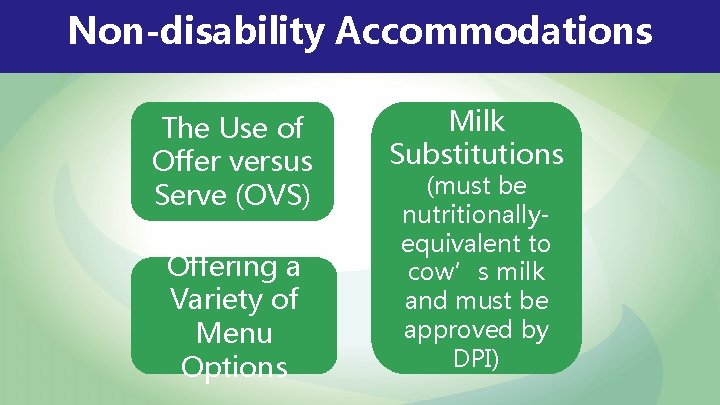 Non-disability Accommodations

The Use of Offer versus Serve (OVS)

Offering a Variety of Menu Options

Milk Substitutions (must be nutritionally-equivalent to cow’ s milk and must be approved by DPI)